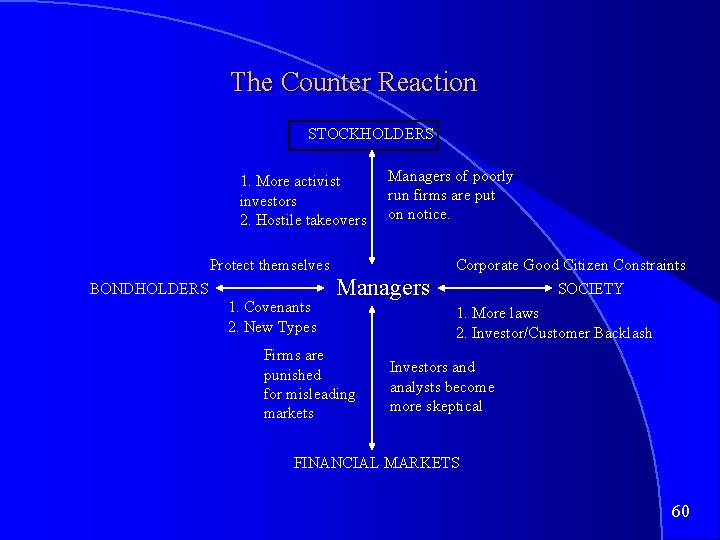 The Counter Reaction

STOCKHOLDERS

1. More activist investors
2. Hostile takeovers

Managers of poorly run firms are put on notice.

Protect themselves

BONDHOLDERS

Managers

Corporate Good Citizen Constraints

SOCIETY

1. Covenants
2. New Types

1. More laws
2. Investor/Customer Backlash

Firms are punished for misleading markets

Investors and analysts become more skeptical

FINANCIAL MARKETS

60